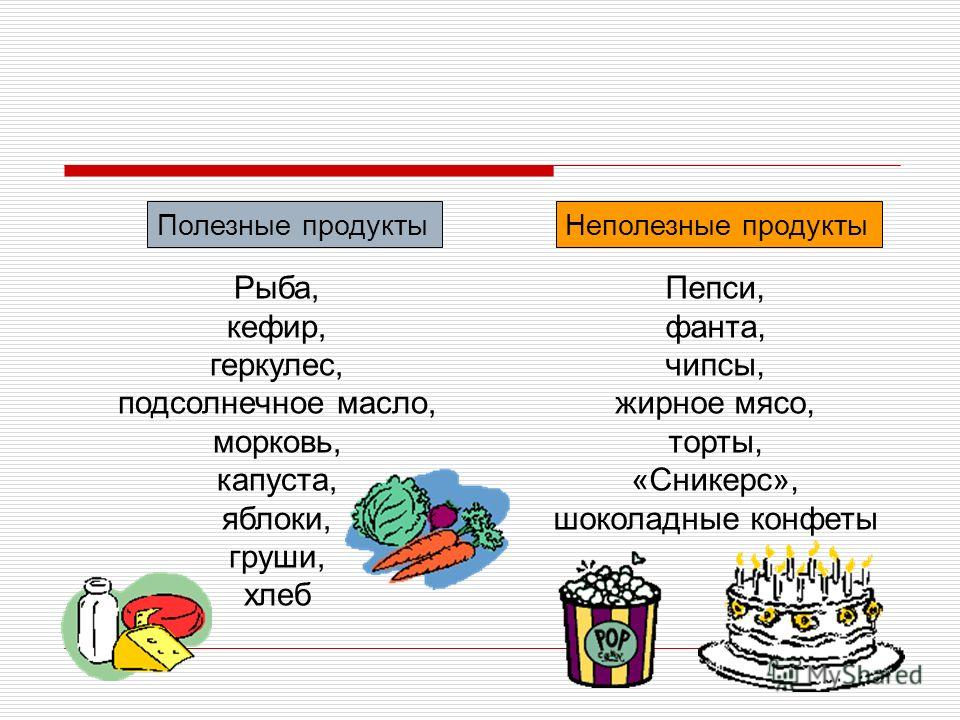 Полезные продукты

Рыба,
кефир,
геркулес,
подсолнечное масло,
морковь,
капуста,
яблоки,
груши,
хлеб

Неполезные продукты

Пепси,
фанта,
чипсы,
жирное мясо,
торты,
«Сникерс»,
шоколадные конфеты

POP CORN

MyShared